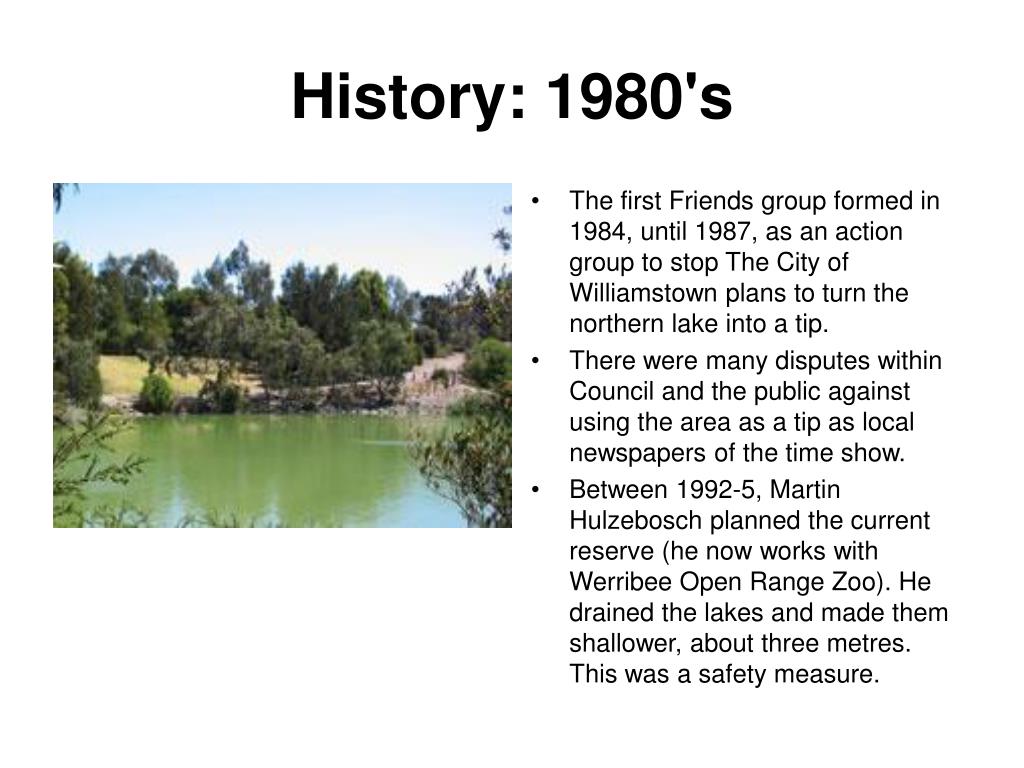 History: 1980's

• The first Friends group formed in 1984, until 1987, as an action group to stop The City of Williamstown plans to turn the northern lake into a tip.

• There were many disputes within Council and the public against using the area as a tip as local newspapers of the time show.

• Between 1992-5, Martin Hulzebosch planned the current reserve (he now works with Werribee Open Range Zoo). He drained the lakes and made them shallower, about three metres. This was a safety measure.